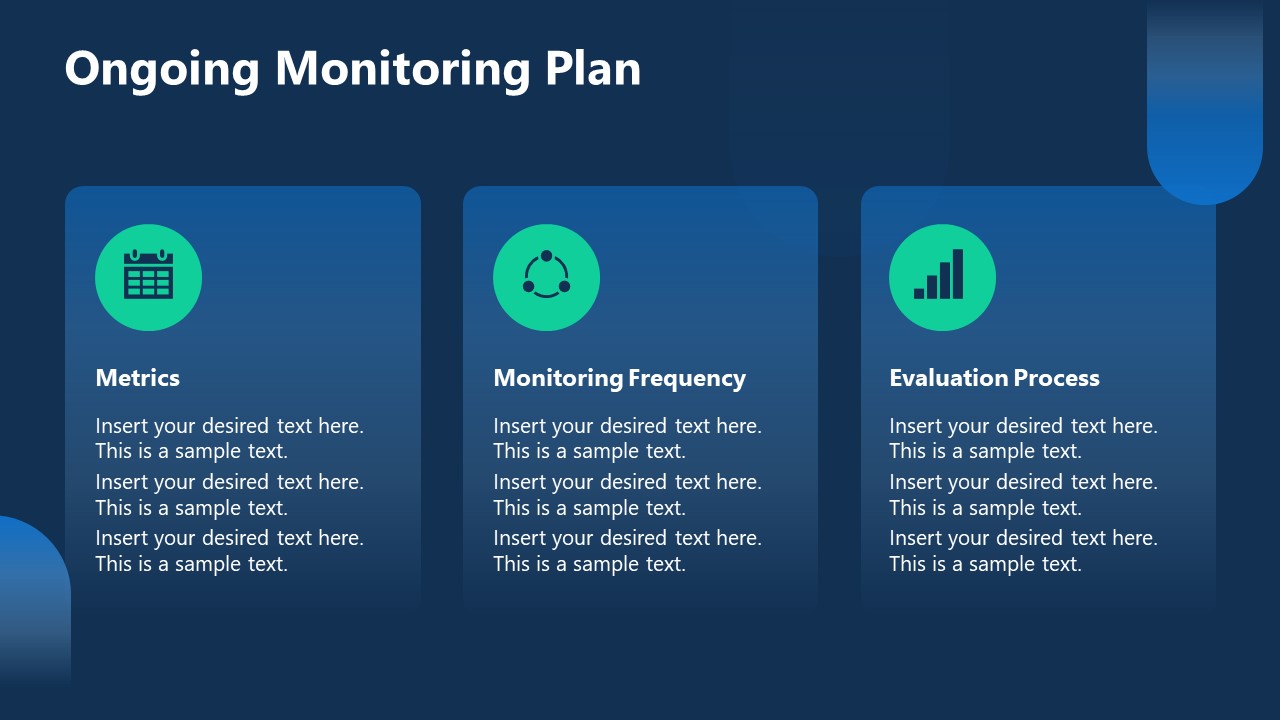 Ongoing Monitoring Plan

Metrics

Insert your desired text here. This is a sample text.
Insert your desired text here. This is a sample text.
Insert your desired text here. This is a sample text.

Monitoring Frequency

Insert your desired text here. This is a sample text.
Insert your desired text here. This is a sample text.
Insert your desired text here. This is a sample text.

Evaluation Process

Insert your desired text here. This is a sample text.
Insert your desired text here. This is a sample text.
Insert your desired text here. This is a sample text.